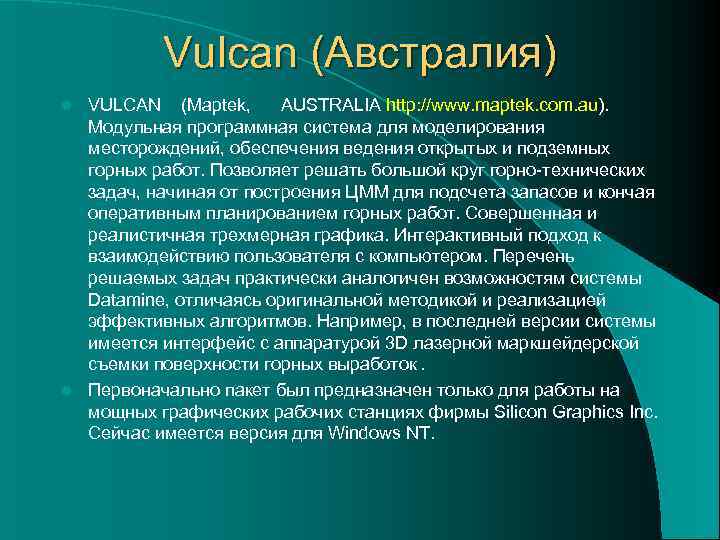 Vulcan (Австралия)

VULCAN (Maptek, AUSTRALIA http://www.maptek.com.au). Модульная программная система для моделирования месторождений, обеспечения ведения открытых и подземных горных работ. Позволяет решать большой круг горно-технических задач, начиная от построения ЦММ для подсчета запасов и кончая оперативным планированием горных работ. Совершенная и реалистичная трехмерная графика. Интерактивный подход к взаимодействию пользователя с компьютером. Перечень решаемых задач практически аналогичен возможностям системы Datamine, отличаясь оригинальной методикой и реализацией эффективных алгоритмов. Например, в последней версии системы имеется интерфейс с аппаратурой 3D лазерной маркшейдерской съемки поверхности горных выработок .

Первоначально пакет был предназначен только для работы на мощных графических рабочих станциях фирмы Silicon Graphics Inc. Сейчас имеется версия для Windows NT.